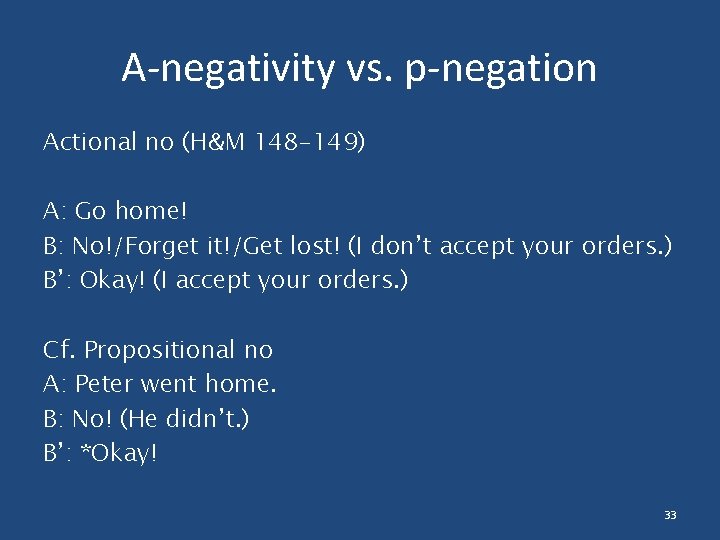 A-negativity vs. p-negation

Actional no (H&M 148–149)

A: Go home!
B: No!/Forget it!/Get lost! (I don’t accept your orders.)
B’: Okay! (I accept your orders.)

Cf. Propositional no
A: Peter went home.
B: No! (He didn’t.)
B’: *Okay!

33